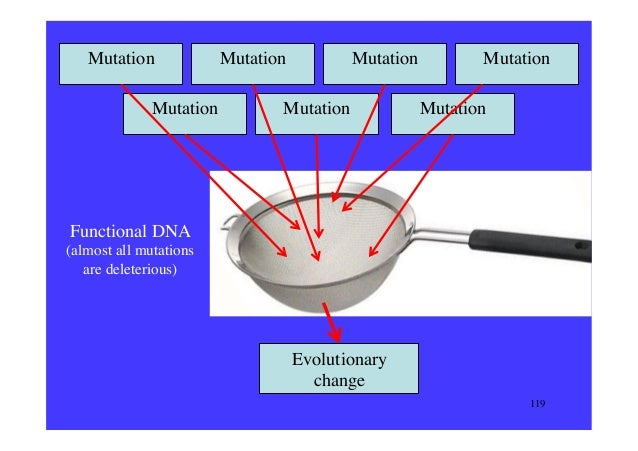 Mutation Mutation Mutation Mutation

Mutation Mutation Mutation

Functional DNA
(almost all mutations are deleterious)

Evolutionary change

119